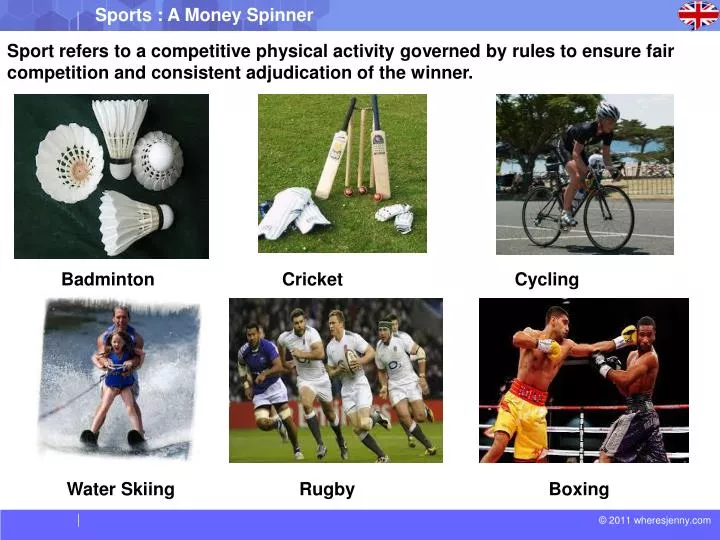 Sports : A Money Spinner

Sport refers to a competitive physical activity governed by rules to ensure fair competition and consistent adjudication of the winner.

Badminton

Cricket

Cycling

Water Skiing

Rugby

Boxing

© 2011 wheresjenny.com